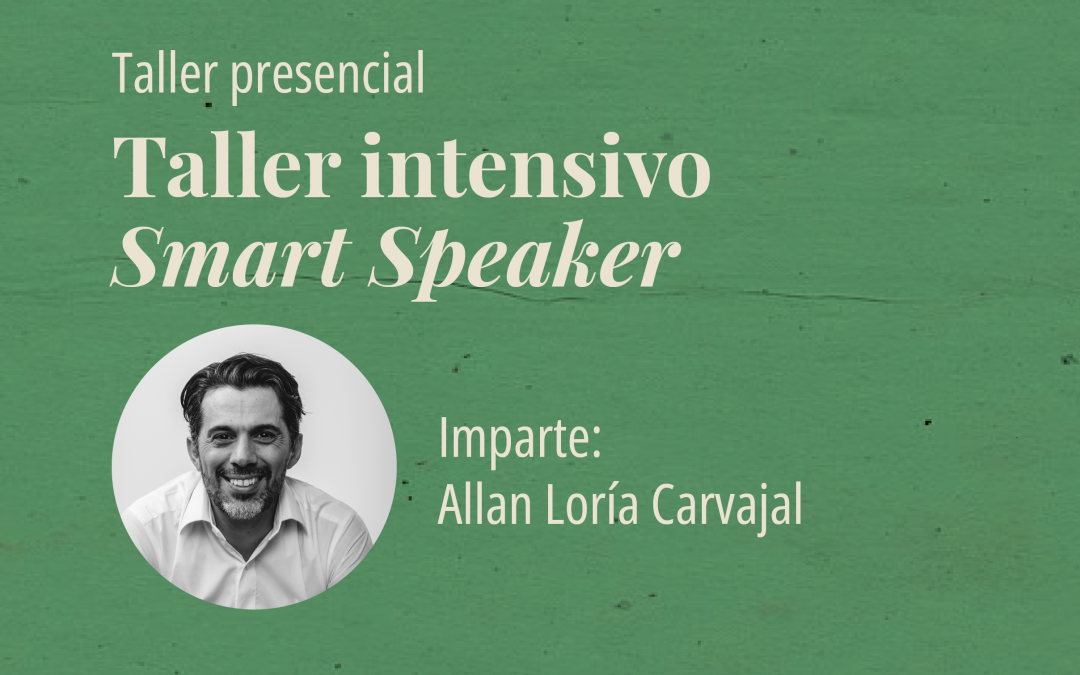 Taller presencial

Taller intensivo
Smart Speaker

Imparte:
Allan Loría Carvajal